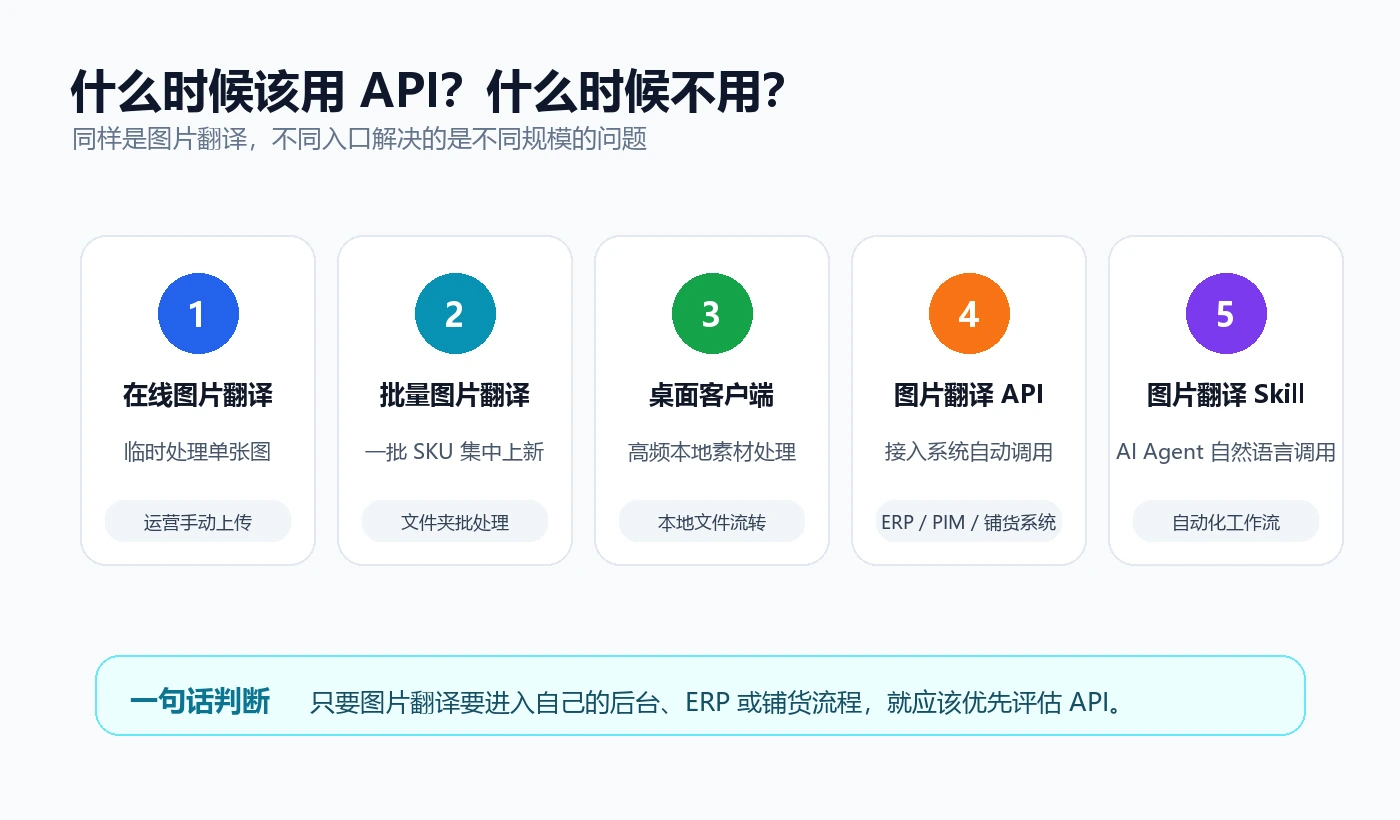 什么时候该用 API？什么时候不用？
同样是图片翻译，不同入口解决的是不同规模的问题

1
在线图片翻译
临时处理单张图
运营手动上传

2
批量图片翻译
一批 SKU 集中上新
文件夹批处理

3
桌面客户端
高频本地素材处理
本地文件流转

4
图片翻译 API
接入系统自动调用
ERP / PIM / 铺货系统

5
图片翻译 Skill
AI Agent 自然语言调用
自动化工作流

一句话判断　只要图片翻译要进入自己的后台、ERP 或铺货流程，就应该优先评估 API。